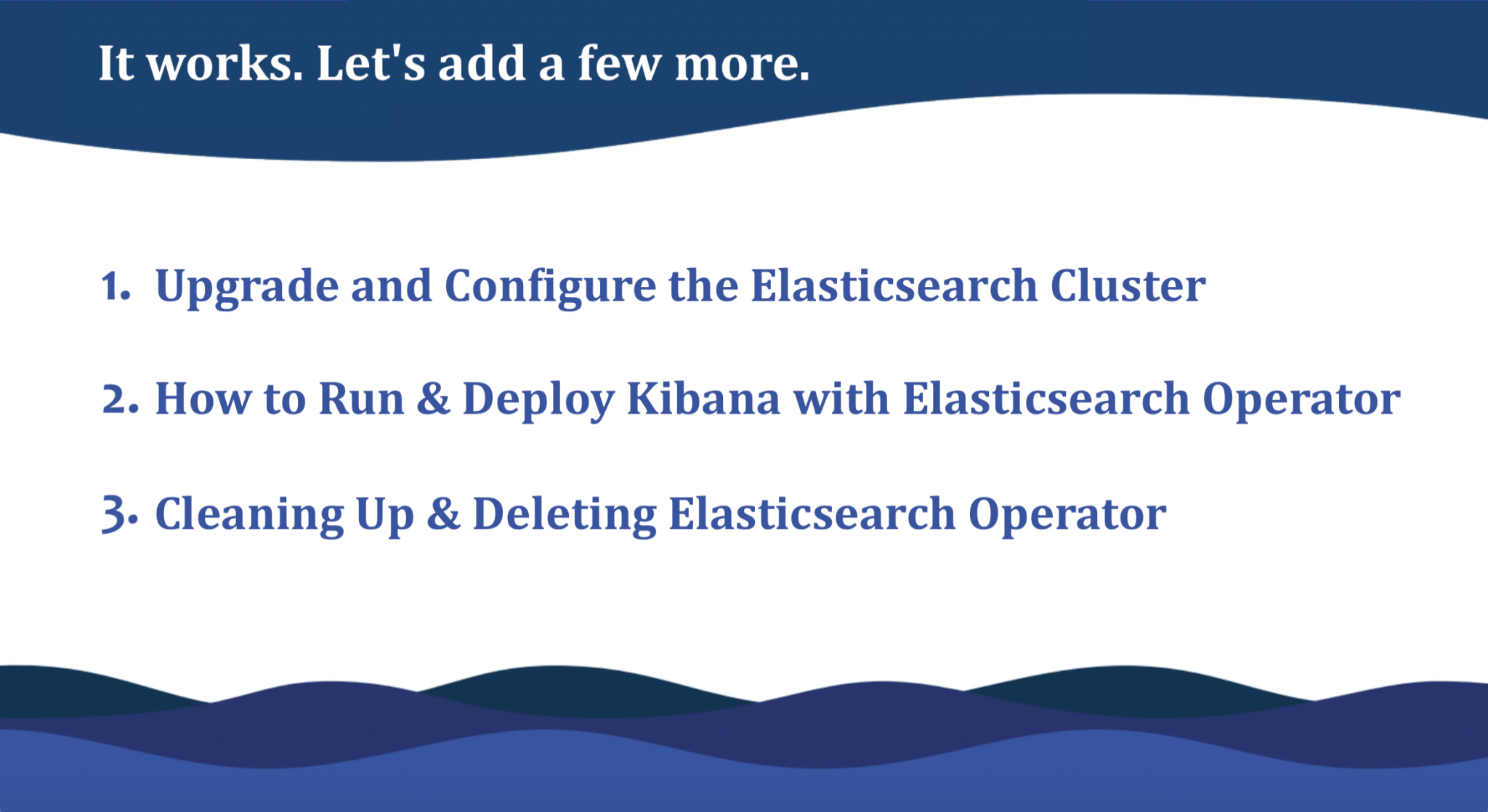 It works. Let's add a few more.

1. Upgrade and Configure the Elasticsearch Cluster

2. How to Run & Deploy Kibana with Elasticsearch Operator

3. Cleaning Up & Deleting Elasticsearch Operator